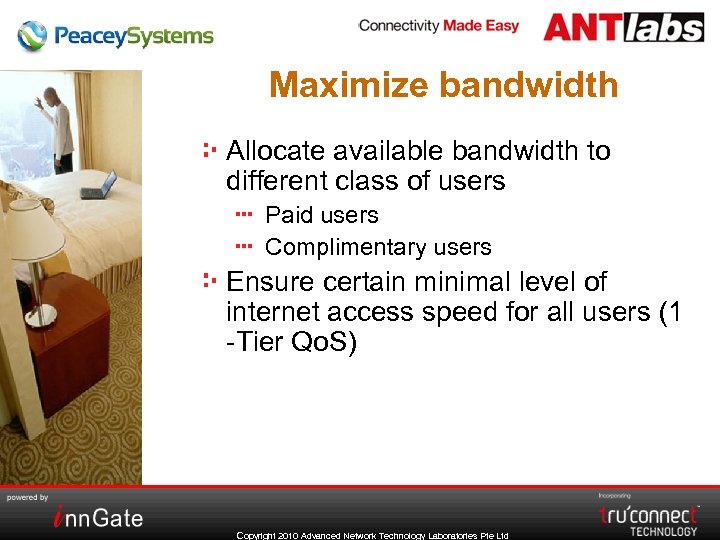 PeaceySystems

Connectivity Made Easy

ANTlabs

Maximize bandwidth

Allocate available bandwidth to different class of users

Paid users

Complimentary users

Ensure certain minimal level of internet access speed for all users (1 -Tier QoS)

powered by

innGate

Copyright 2010 Advanced Network Technology Laboratories Pte Ltd

Incorporating

tru'connect TECHNOLOGY